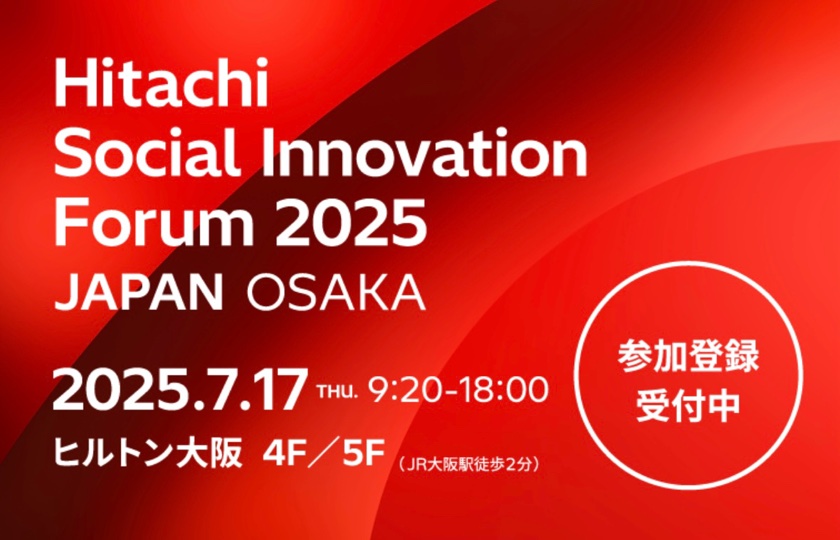 Hitachi
Social Innovation
Forum 2025
JAPAN OSAKA

2025.7.17 THU. 9:20-18:00
ヒルトン大阪 4F／5F （JR大阪駅徒歩2分）

参加登録
受付中